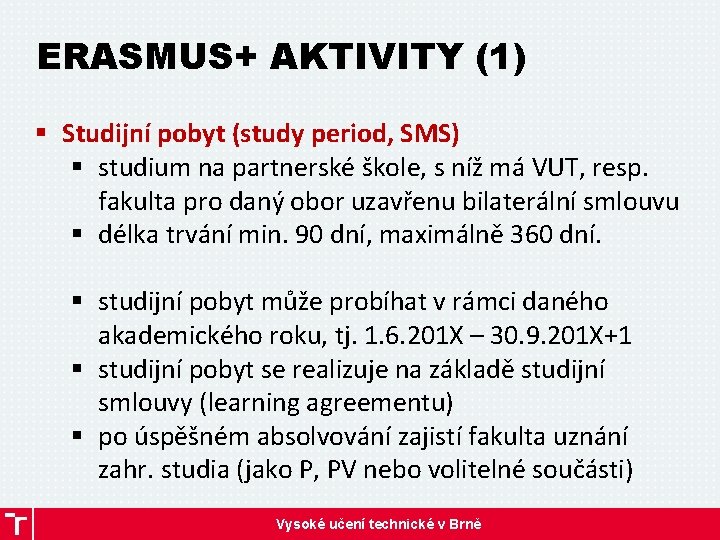 ERASMUS+ AKTIVITY (1)

▪ Studijní pobyt (study period, SMS)
▪ studium na partnerské škole, s níž má VUT, resp. fakulta pro daný obor uzavřenu bilaterální smlouvu
▪ délka trvání min. 90 dní, maximálně 360 dní.

▪ studijní pobyt může probíhat v rámci daného akademického roku, tj. 1.6.201X – 30.9.201X+1
▪ studijní pobyt se realizuje na základě studijní smlouvy (learning agreementu)
▪ po úspěšném absolvování zajistí fakulta uznání zahr. studia (jako P, PV nebo volitelné součásti)

Vysoké učení technické v Brně